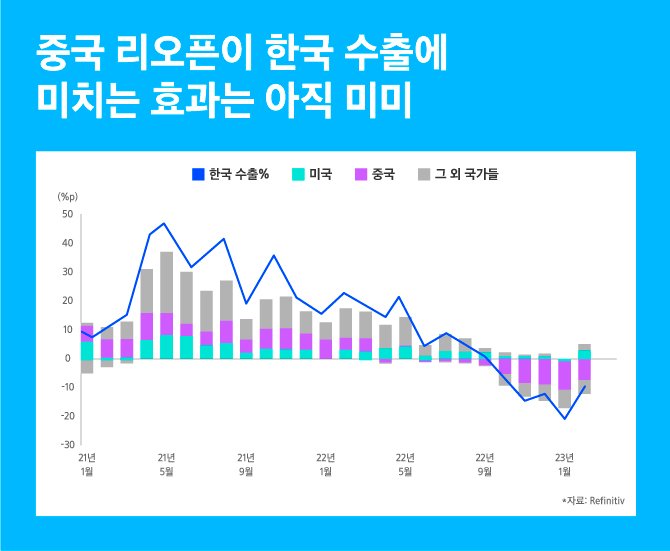 중국 리오픈이 한국 수출에 미치는 효과는 아직 미미

한국 수출% 미국 중국 그 외 국가들

(%p)
50
40
30
20
10
0
-10
-20
-30

21년 1월
21년 5월
21년 9월
22년 1월
22년 5월
22년 9월
23년 1월

*자료: Refinitiv